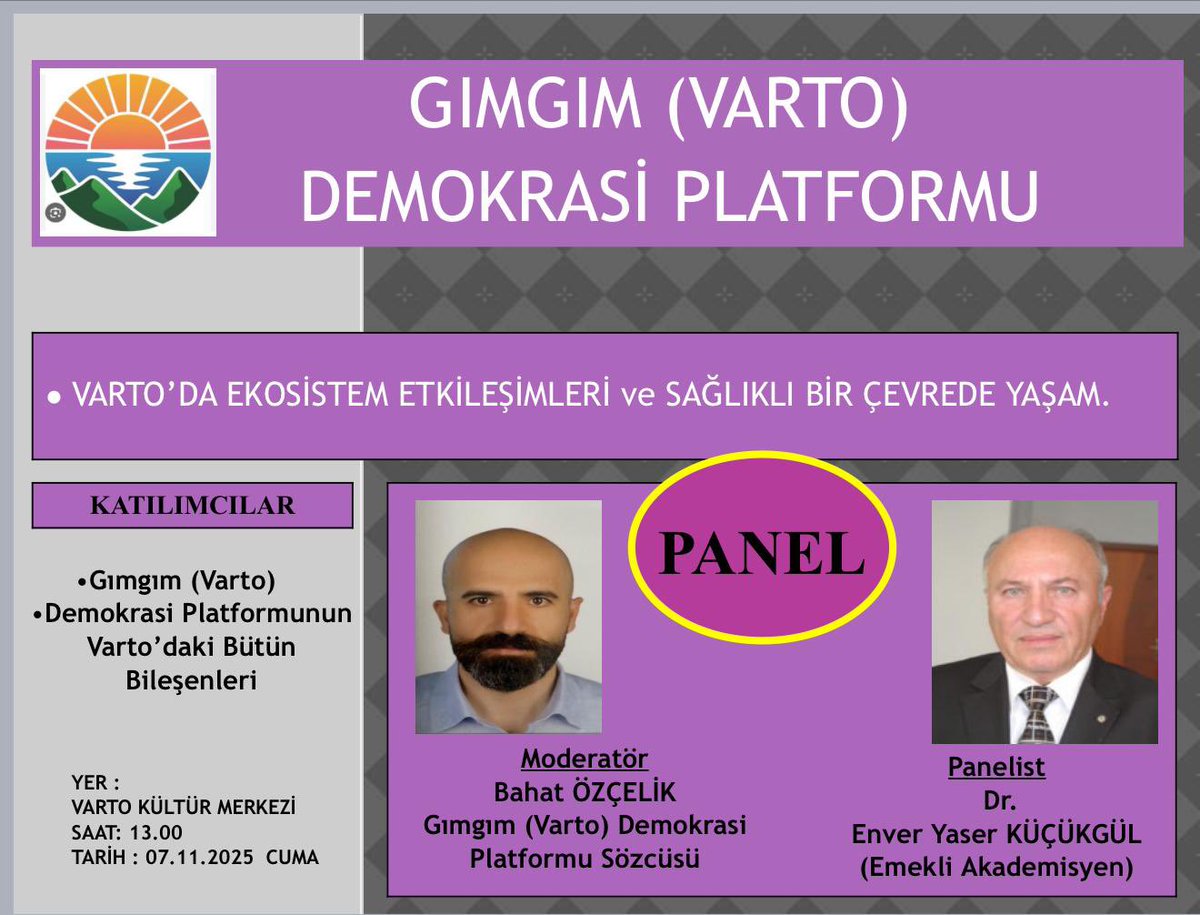 GIMGIM (VARTO) DEMOKRASİ PLATFORMU

● VARTO'DA EKOSİSTEM ETKİLEŞİMLERİ ve SAĞLIKLI BİR ÇEVREDE YAŞAM.

KATILIMCILAR

•Gımgım (Varto)
•Demokrasi Platformunun Varto'daki Bütün Bileşenleri

YER :
VARTO KÜLTÜR MERKEZİ
SAAT: 13.00
TARİH : 07.11.2025 CUMA

PANEL

Moderatör
Bahat ÖZÇELİK
Gımgım (Varto) Demokrasi Platformu Sözcüsü

Panelist
Dr.
Enver Yaser KÜÇÜKGÜL
(Emekli Akademisyen)